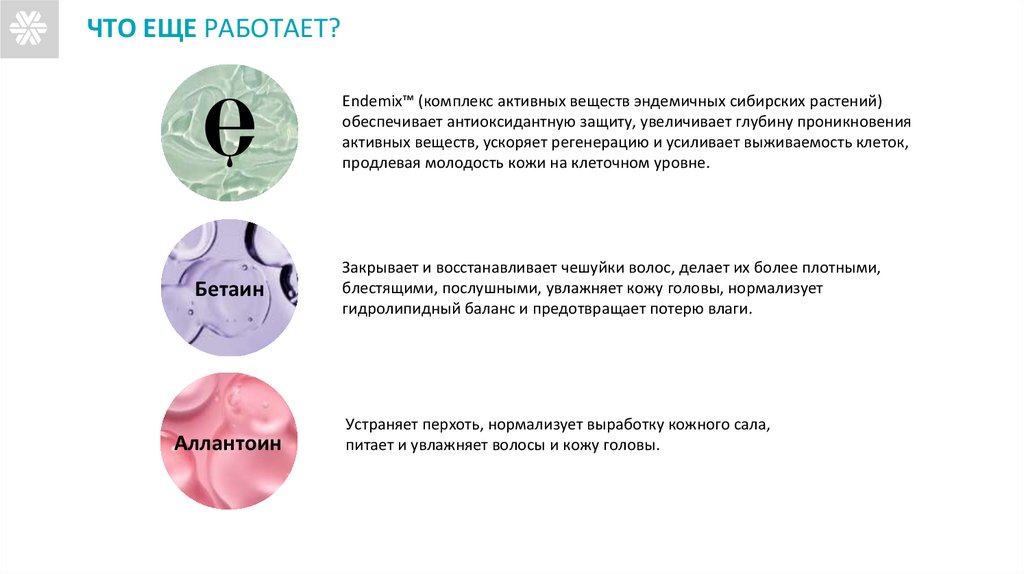 ЧТО ЕЩЕ РАБОТАЕТ?

e

Endemix™ (комплекс активных веществ эндемичных сибирских растений) обеспечивает антиоксидантную защиту, увеличивает глубину проникновения активных веществ, ускоряет регенерацию и усиливает выживаемость клеток, продлевая молодость кожи на клеточном уровне.

Бетаин

Закрывает и восстанавливает чешуйки волос, делает их более плотными, блестящими, послушными, увлажняет кожу головы, нормализует гидролипидный баланс и предотвращает потерю влаги.

Аллантоин

Устраняет перхоть, нормализует выработку кожного сала, питает и увлажняет волосы и кожу головы.